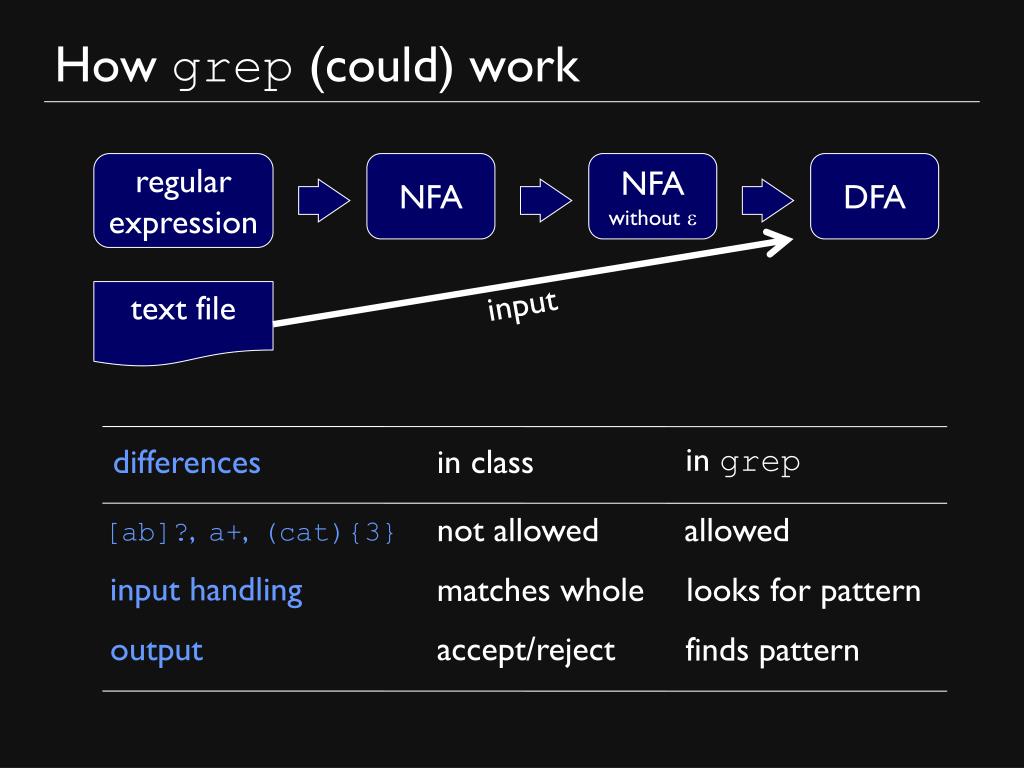 How grep (could) work

regular expression

NFA

NFA without $\varepsilon$

DFA

text file

input

| differences | in class | in grep |
|---|---|---|
| [ab]?, a+, (cat){3} | not allowed | allowed |
| input handling | matches whole | looks for pattern |
| output | accept/reject | finds pattern |